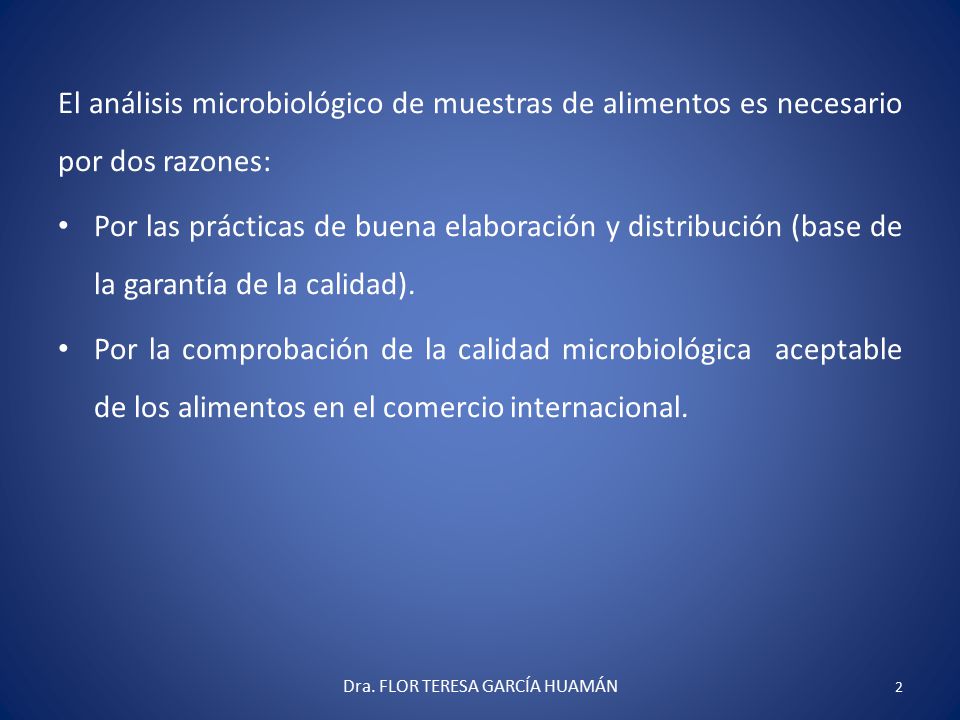 El análisis microbiológico de muestras de alimentos es necesario por dos razones:

• Por las prácticas de buena elaboración y distribución (base de la garantía de la calidad).

• Por la comprobación de la calidad microbiológica aceptable de los alimentos en el comercio internacional.

Dra. FLOR TERESA GARCÍA HUAMÁN

2